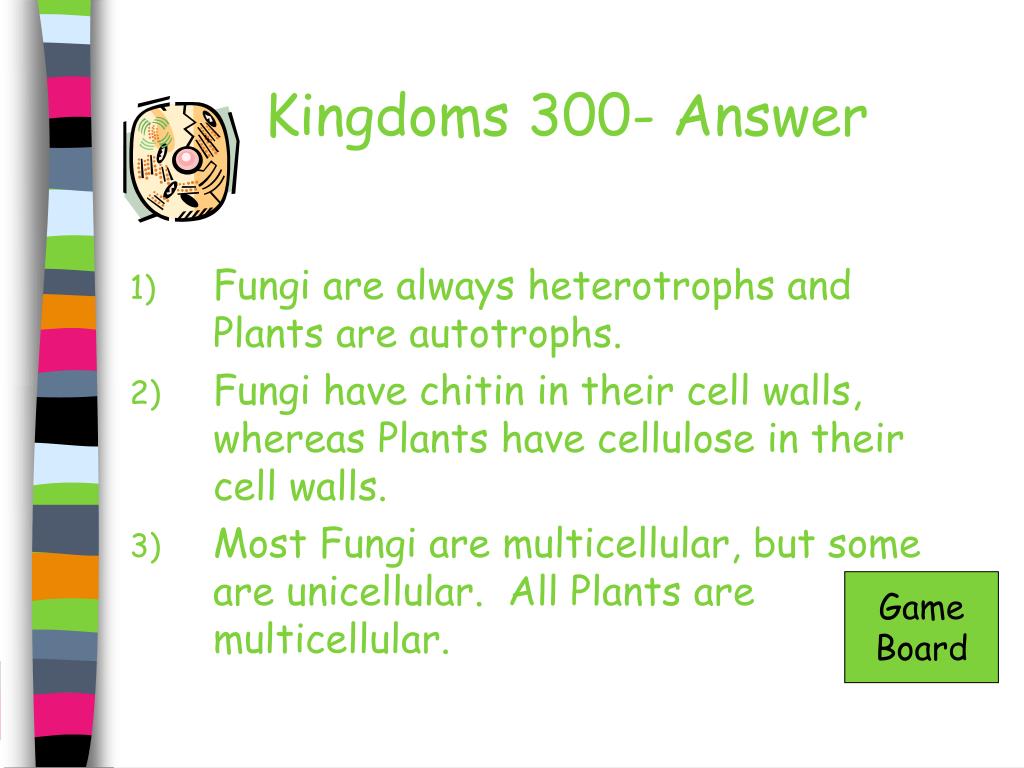 Kingdoms 300- Answer

1) Fungi are always heterotrophs and Plants are autotrophs.

2) Fungi have chitin in their cell walls, whereas Plants have cellulose in their cell walls.

3) Most Fungi are multicellular, but some are unicellular.  All Plants are multicellular.

Game Board